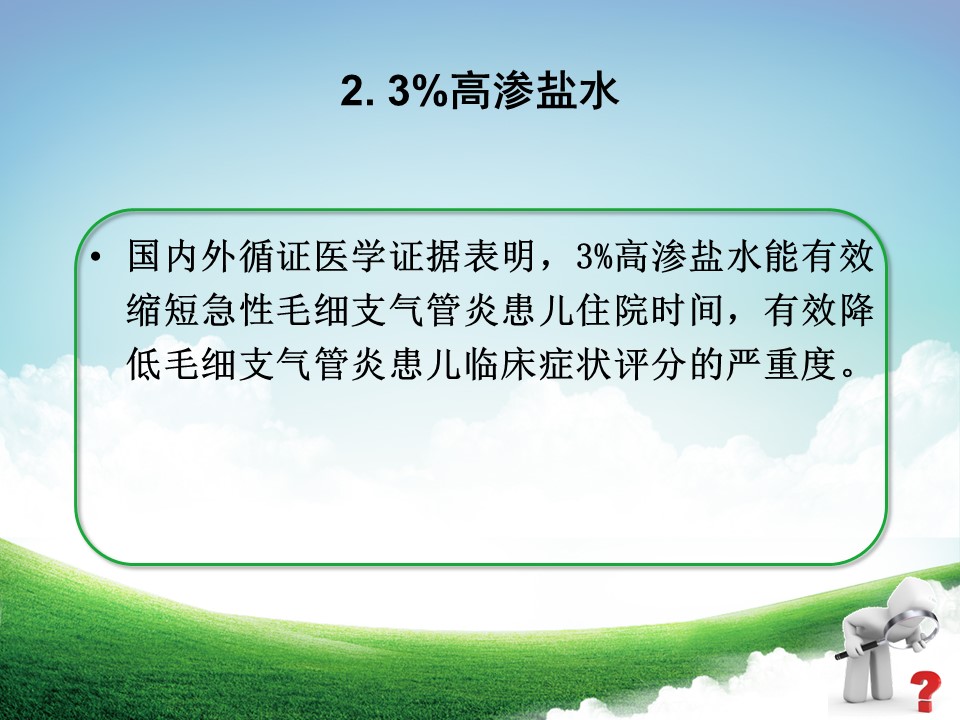 2. 3%高渗盐水

• 国内外循证医学证据表明，3%高渗盐水能有效缩短急性毛细支气管炎患儿住院时间，有效降低毛细支气管炎患儿临床症状评分的严重度。

?